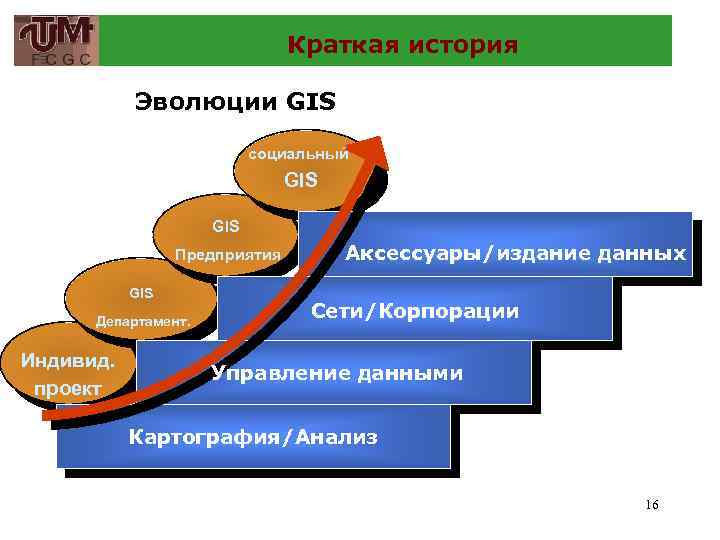 UTM
FCGC

Краткая история

Эволюции GIS

социальный GIS

GIS Предприятия

GIS Департамент.

Индивид. проект

Аксессуары/издание данных

Сети/Корпорации

Управление данными

Картография/Анализ

16